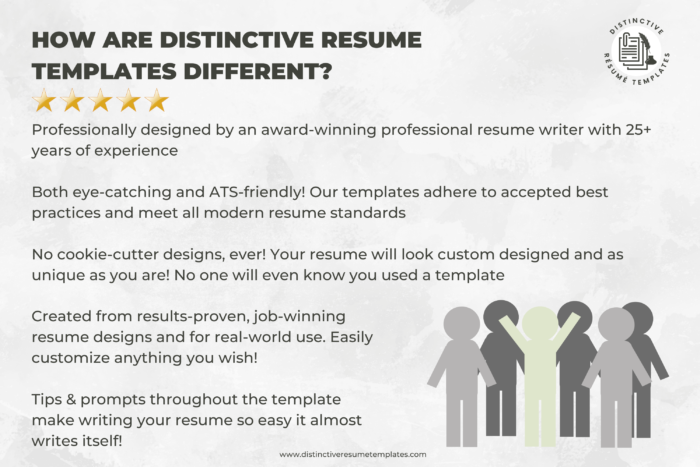 HOW ARE DISTINCTIVE RESUME TEMPLATES DIFFERENT?

DISTINCTIVE RÉSUMÉ TEMPLATES

Professionally designed by an award-winning professional resume writer with 25+ years of experience

Both eye-catching and ATS-friendly! Our templates adhere to accepted best practices and meet all modern resume standards

No cookie-cutter designs, ever! Your resume will look custom designed and as unique as you are! No one will even know you used a template

Created from results-proven, job-winning resume designs and for real-world use. Easily customize anything you wish!

Tips & prompts throughout the template make writing your resume so easy it almost writes itself!

www.distinctiveresumetemplates.com